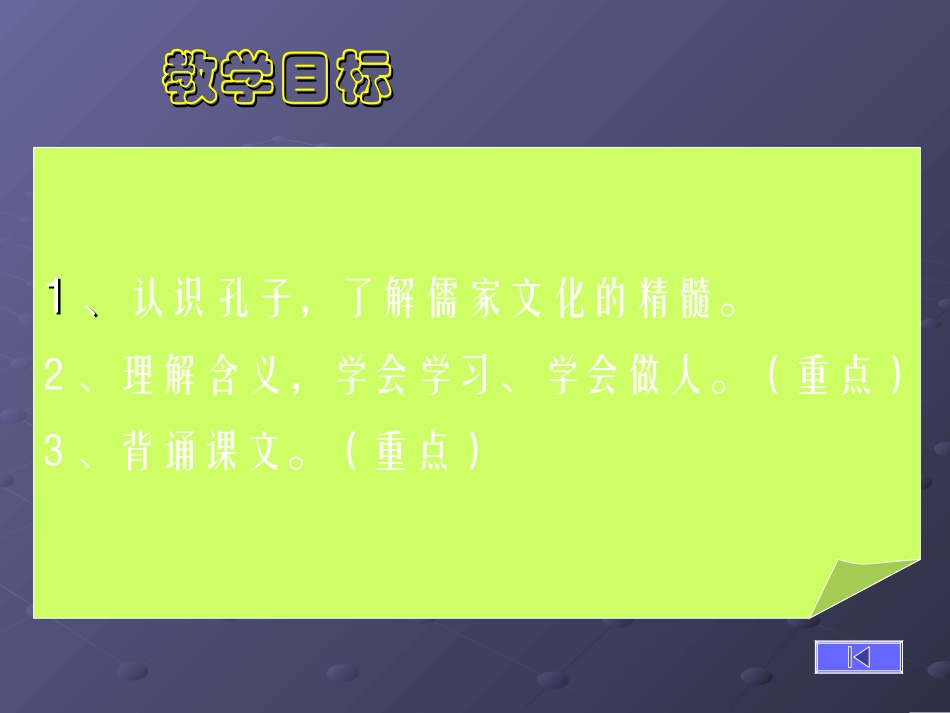 教学目标

1、认识孔子，了解儒家文化的精髓。
2、理解含义，学会学习、学会做人。（重点）
3、背诵课文。（重点）